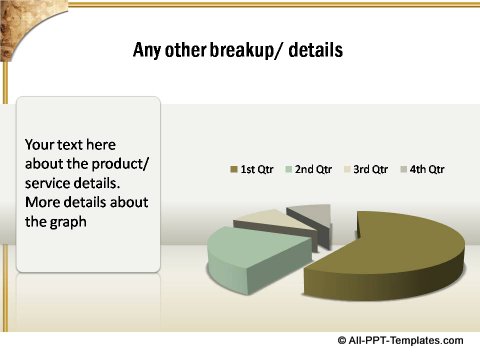 Any other breakup/ details

Your text here about the product/ service details. More details about the graph

1st Qtr 2nd Qtr 3rd Qtr 4th Qtr

© All-PPT-Templates.com